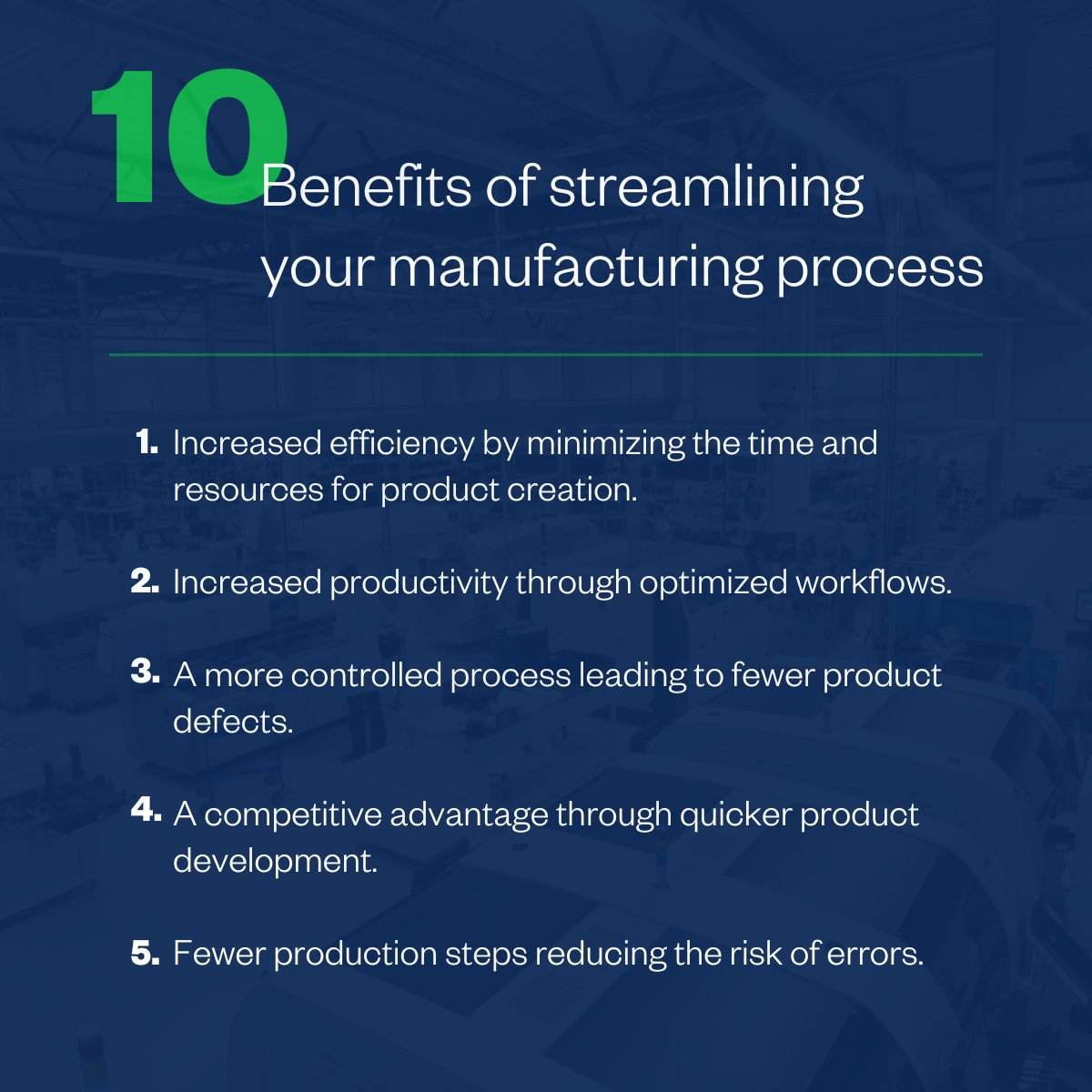 10 Benefits of streamlining your manufacturing process

1. Increased efficiency by minimizing the time and resources for product creation.

2. Increased productivity through optimized workflows.

3. A more controlled process leading to fewer product defects.

4. A competitive advantage through quicker product development.

5. Fewer production steps reducing the risk of errors.